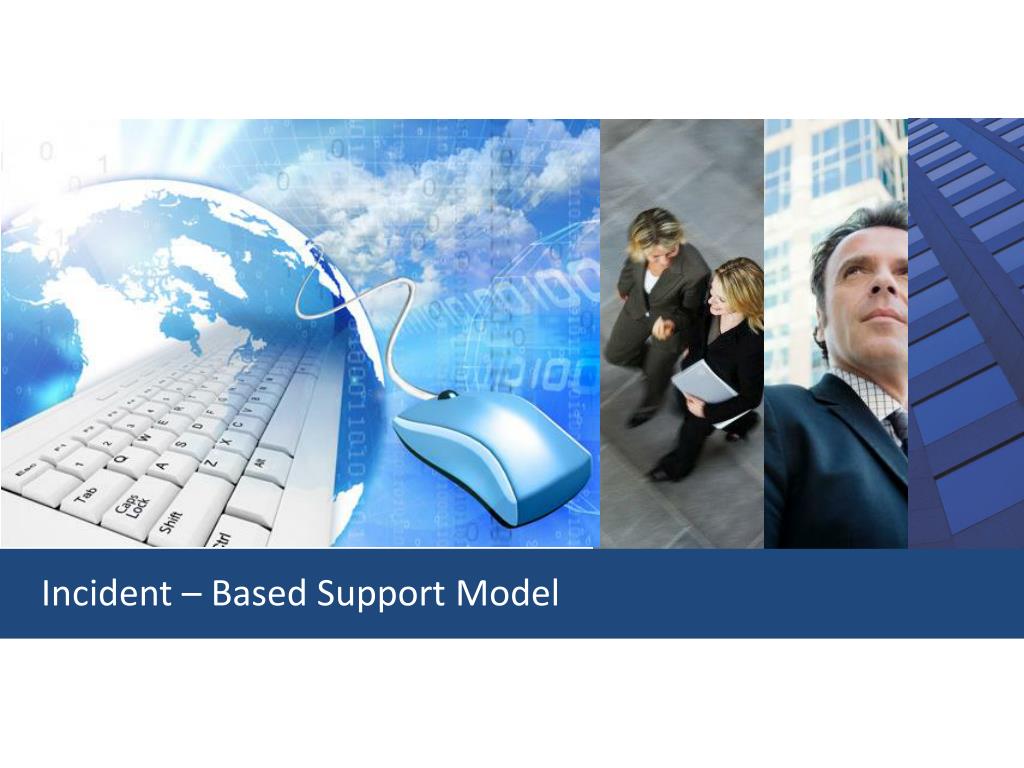 Incident – Based Support Model